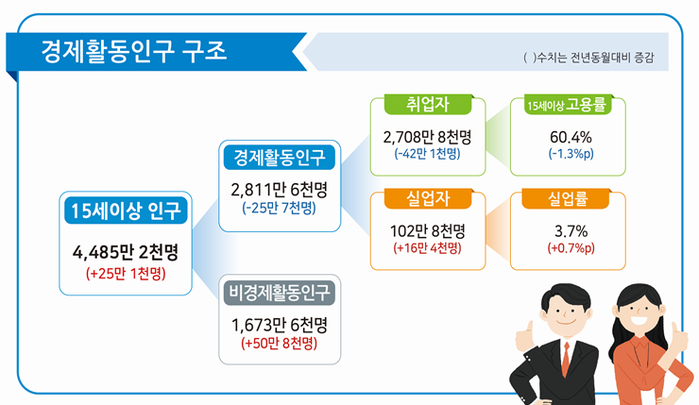 경제활동인구 구조

( )수치는 전년동월대비 증감

15세이상 인구
4,485만 2천명
(+25만 1천명)

경제활동인구
2,811만 6천명
(-25만 7천명)

비경제활동인구
1,673만 6천명
(+50만 8천명)

취업자
2,708만 8천명
(-42만 1천명)

실업자
102만 8천명
(+16만 4천명)

15세이상 고용률
60.4%
(-1.3%p)

실업률
3.7%
(+0.7%p)